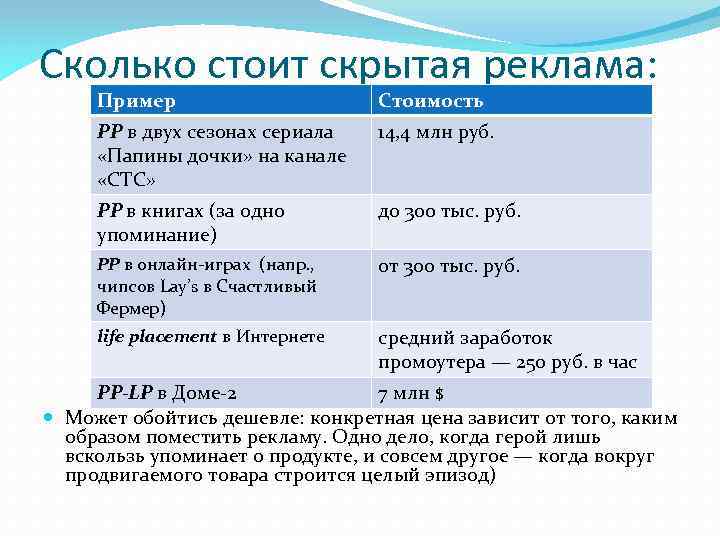 Сколько стоит скрытая реклама:

| Пример | Стоимость |
|---|---|
| PP в двух сезонах сериала «Папины дочки» на канале «СТС» | 14,4 млн руб. |
| PP в книгах (за одно упоминание) | до 300 тыс. руб. |
| PP в онлайн-играх (напр., чипсов Lay's в Счастливый Фермер) | от 300 тыс. руб. |
| life placement в Интернете | средний заработок промоутера — 250 руб. в час |
| PP-LP в Доме-2 | 7 млн $ |

Может обойтись дешевле: конкретная цена зависит от того, каким образом поместить рекламу. Одно дело, когда герой лишь вскользь упоминает о продукте, и совсем другое — когда вокруг продвигаемого товара строится целый эпизод)